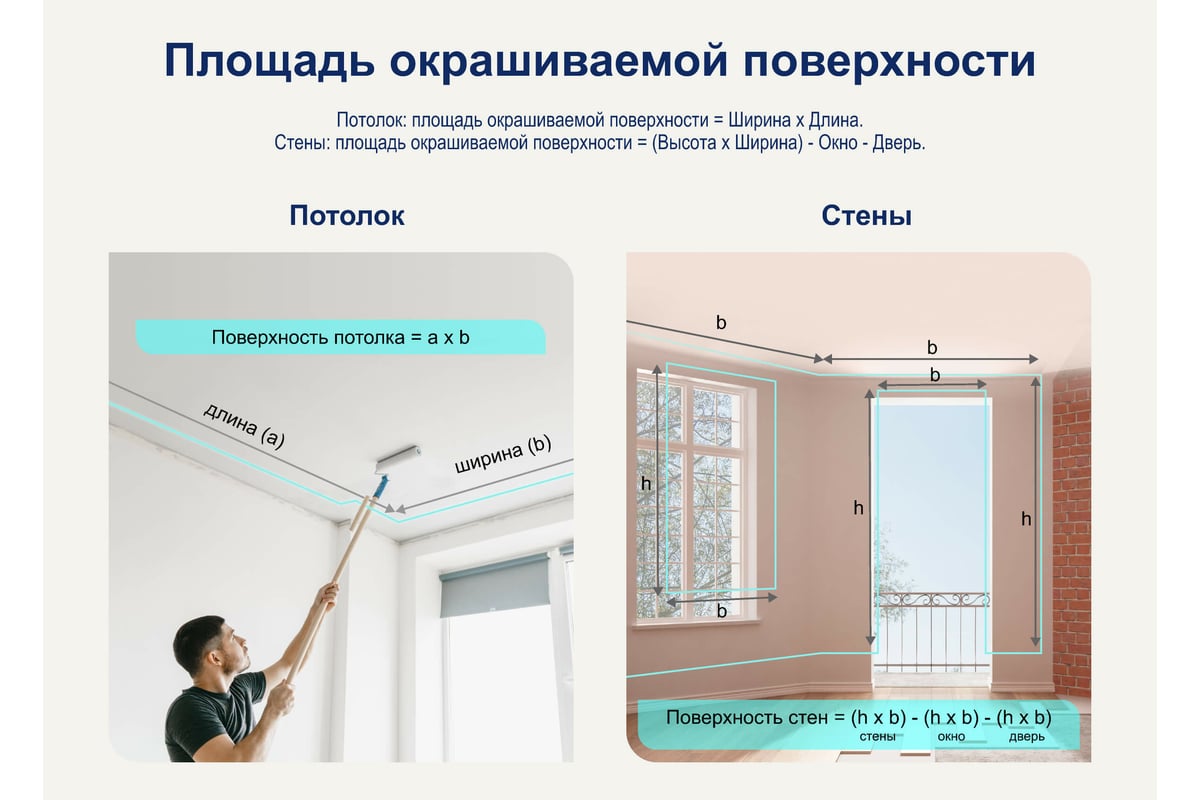 Площадь окрашиваемой поверхности

Потолок: площадь окрашиваемой поверхности = Ширина х Длина.
Стены: площадь окрашиваемой поверхности = (Высота х Ширина) - Окно - Дверь.

Потолок

Поверхность потолка = a x b

длина (a)

ширина (b)

Стены

b

b

b

h

h

h

b

Поверхность стен = (h x b) - (h x b) - (h x b)
стены окно дверь